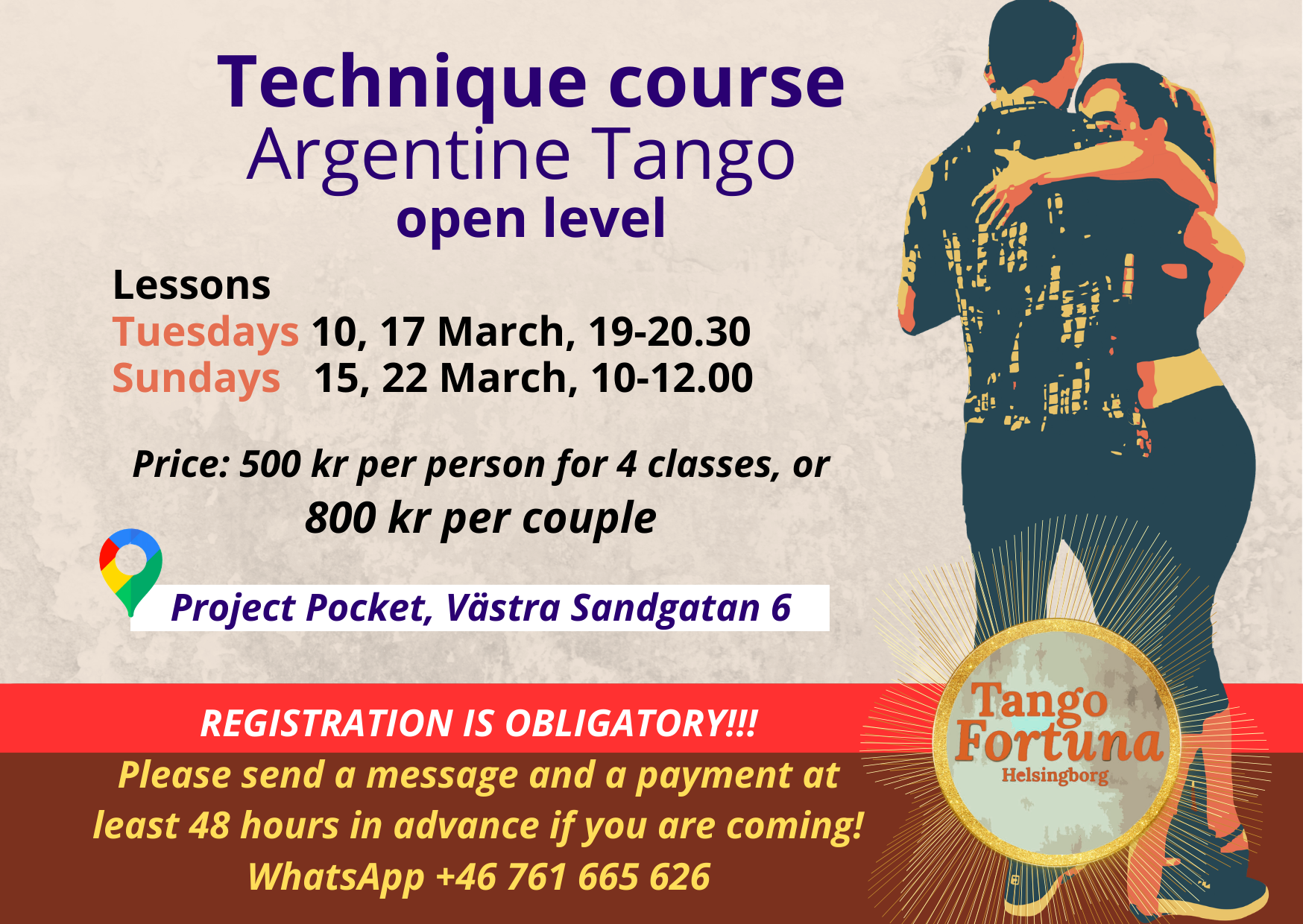 Technique course
Argentine Tango
open level

Lessons
Tuesdays 10, 17 March, 19-20.30
Sundays 15, 22 March, 10-12.00

Price: 500 kr per person for 4 classes, or
800 kr per couple

Project Pocket, Västra Sandgatan 6

REGISTRATION IS OBLIGATORY!!!
Please send a message and a payment at least 48 hours in advance if you are coming!
WhatsApp +46 761 665 626

Tango Fortuna
Helsingborg